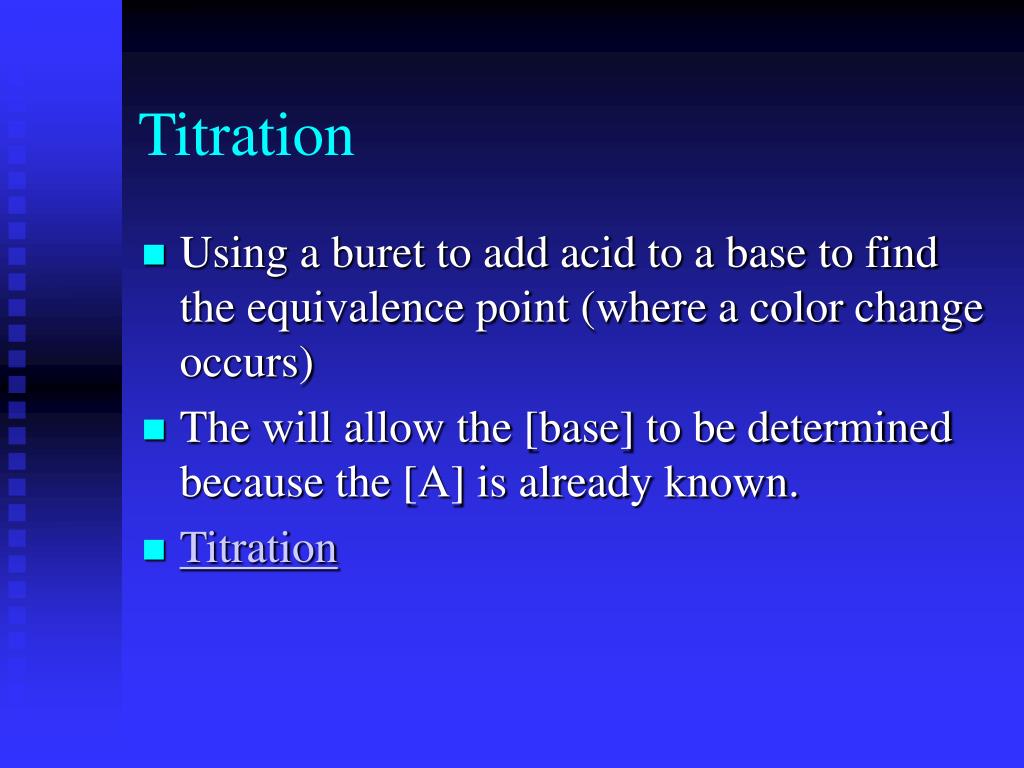 Titration

Using a buret to add acid to a base to find the equivalence point (where a color change occurs)

The will allow the [base] to be determined because the [A] is already known.

Titration